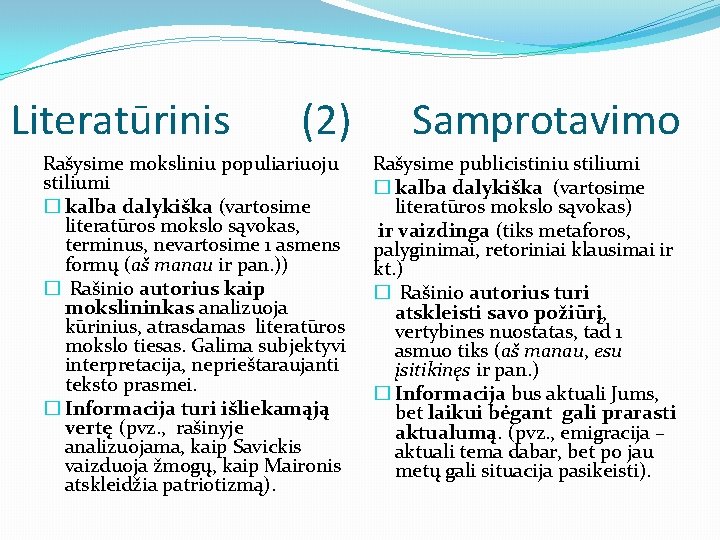 Literatūrinis (2) Samprotavimo

Rašysime moksliniu populiariuoju stiliumi

□ kalba dalykiška (vartosime literatūros mokslo sąvokas, terminus, nevartosime 1 asmens formų (aš manau ir pan.))

□ Rašinio autorius kaip mokslininkas analizuoja kūrinius, atrasdamas literatūros mokslo tiesas. Galima subjektyvi interpretacija, neprieštaraujanti teksto prasmei.

□ Informacija turi išliekamąją vertę (pvz., rašinyje analizuojama, kaip Savickis vaizduoja žmogų, kaip Maironis atskleidžia patriotizmą).

Rašysime publicistiniu stiliumi

□ kalba dalykiška (vartosime literatūros mokslo sąvokas)

ir vaizdinga (tiks metaforos, palyginimai, retoriniai klausimai ir kt.)

□ Rašinio autorius turi atskleisti savo požiūrį, vertybines nuostatas, tad 1 asmuo tiks (aš manau, esu įsitikinęs ir pan.)

□ Informacija bus aktuali Jums, bet laikui bėgant gali prarasti aktualumą. (pvz., emigracija – aktuali tema dabar, bet po jau metų gali situacija pasikeisti).